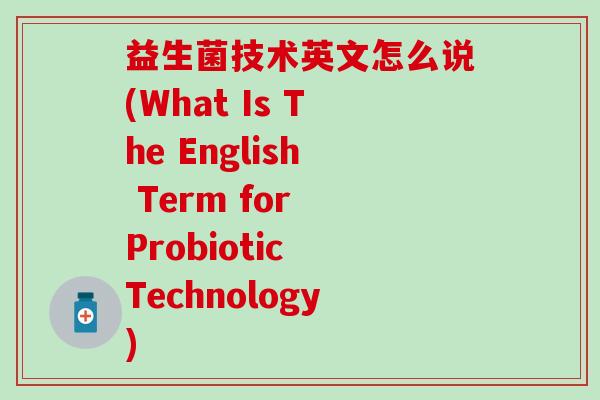 益生菌技术英文怎么说(What Is The English Term for Probiotic Technology)